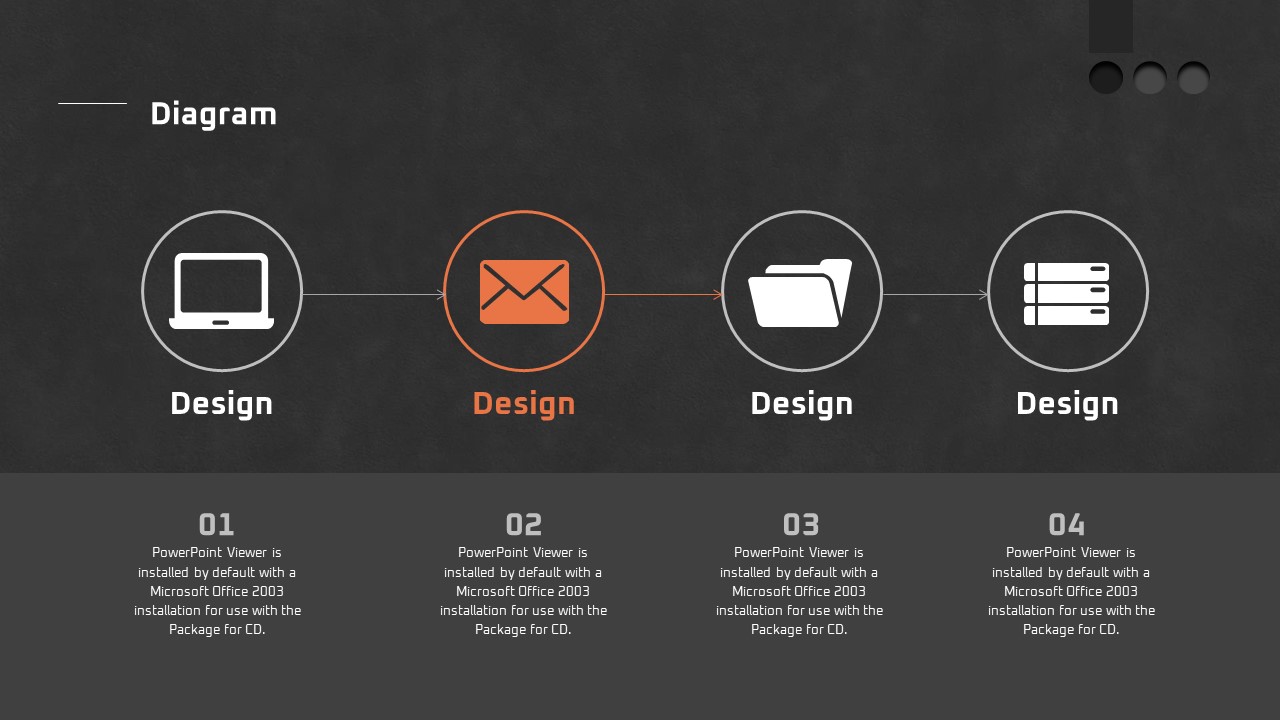 Diagram

Design

Design

Design

Design

01
PowerPoint Viewer is installed by default with a Microsoft Office 2003 installation for use with the Package for CD.

02
PowerPoint Viewer is installed by default with a Microsoft Office 2003 installation for use with the Package for CD.

03
PowerPoint Viewer is installed by default with a Microsoft Office 2003 installation for use with the Package for CD.

04
PowerPoint Viewer is installed by default with a Microsoft Office 2003 installation for use with the Package for CD.